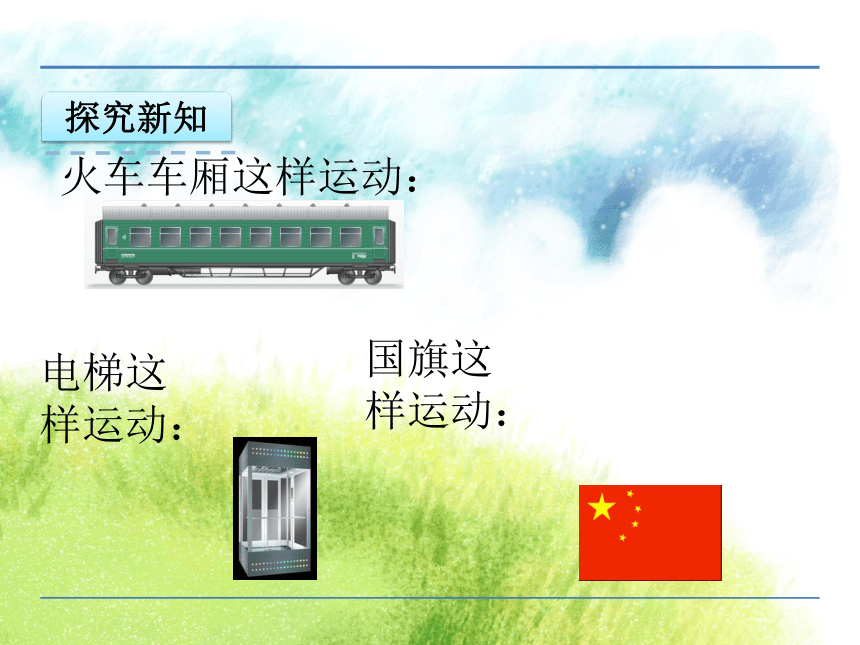 探究新知

火车车厢这样运动：

电梯这样运动：

国旗这样运动：